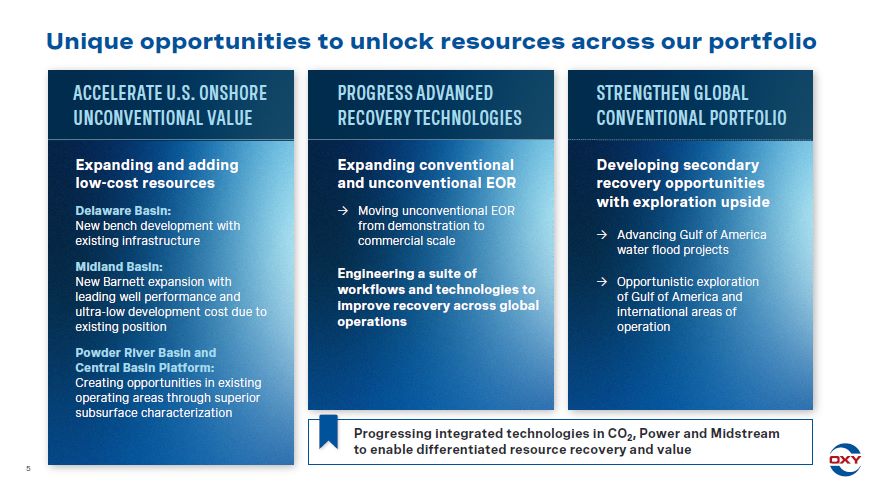 Unique opportunities to unlock resources across our portfolio

ACCELERATE U.S. ONSHORE UNCONVENTIONAL VALUE

Expanding and adding low-cost resources

Delaware Basin:
New bench development with existing infrastructure

Midland Basin:
New Barnett expansion with leading well performance and ultra-low development cost due to existing position

Powder River Basin and Central Basin Platform:
Creating opportunities in existing operating areas through superior subsurface characterization

PROGRESS ADVANCED RECOVERY TECHNOLOGIES

Expanding conventional and unconventional EOR

→ Moving unconventional EOR from demonstration to commercial scale

Engineering a suite of workflows and technologies to improve recovery across global operations

STRENGTHEN GLOBAL CONVENTIONAL PORTFOLIO

Developing secondary recovery opportunities with exploration upside

→ Advancing Gulf of America water flood projects

→ Opportunistic exploration of Gulf of America and international areas of operation

Progressing integrated technologies in $CO_2$, Power and Midstream to enable differentiated resource recovery and value

5

OXY